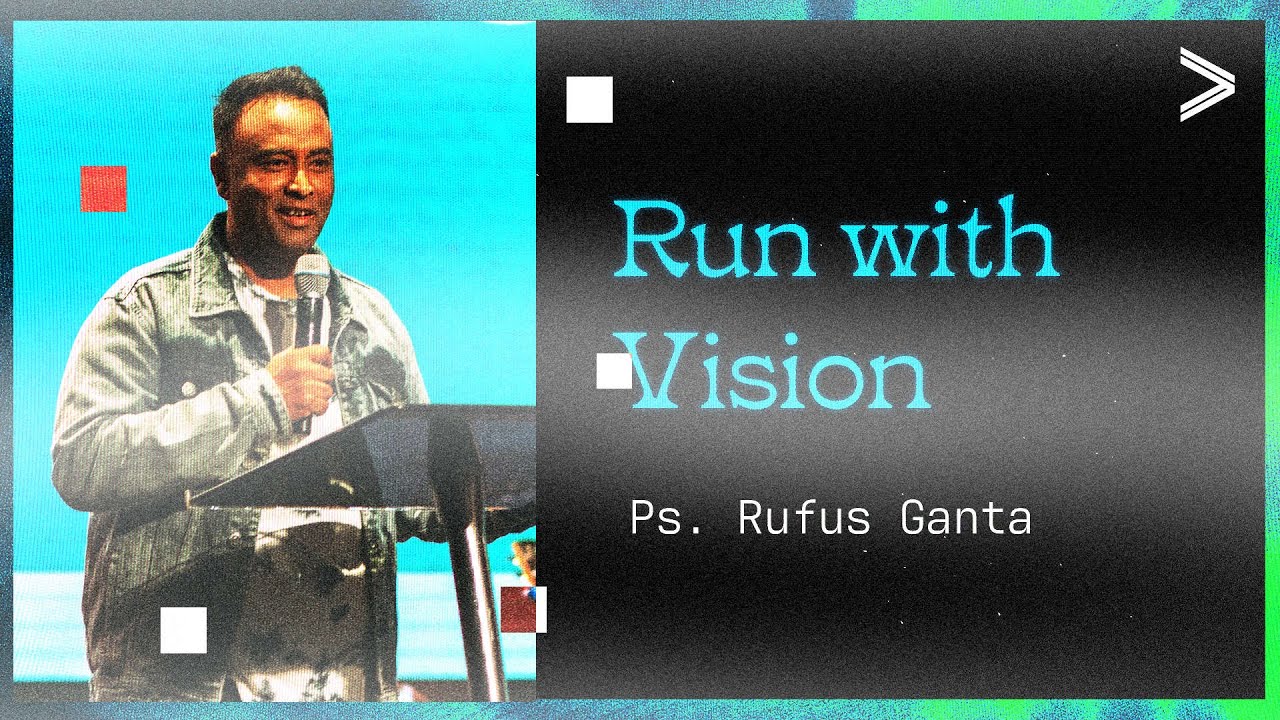 Run with Vision

Ps. Rufus Ganta